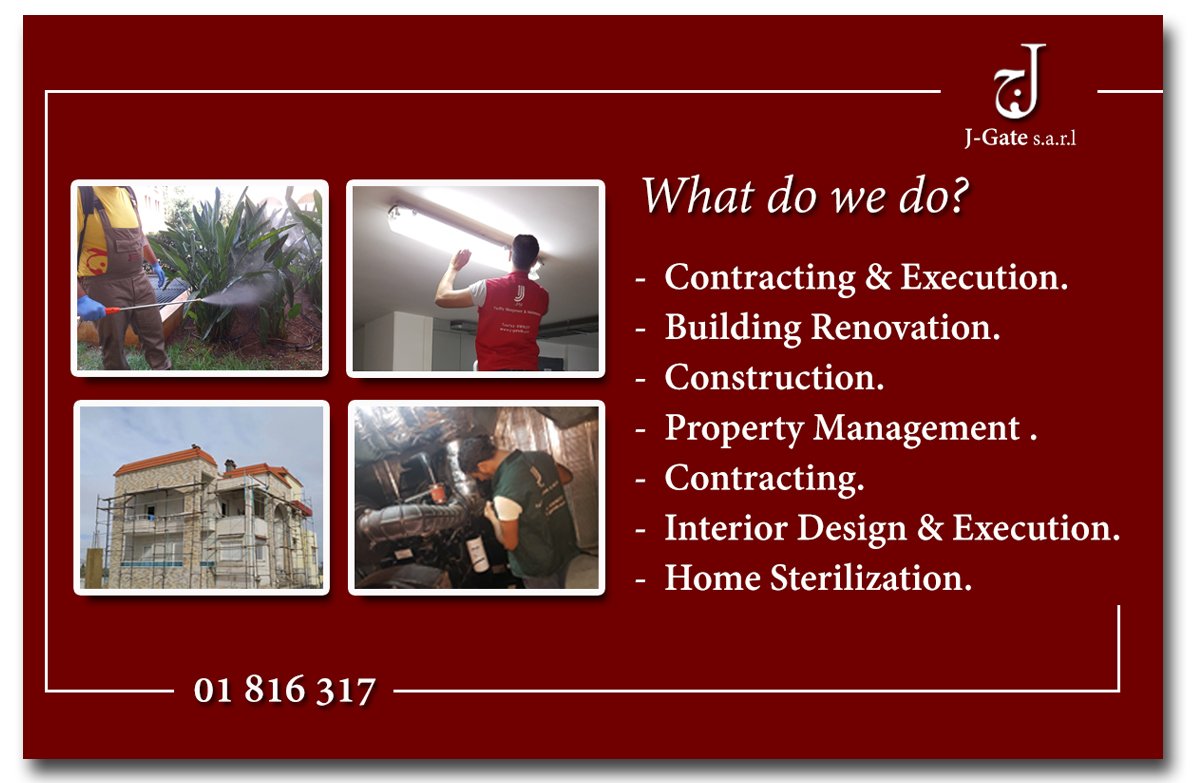 J-Gate s.a.r.l

What do we do?

- Contracting & Execution.
- Building Renovation.
- Construction.
- Property Management .
- Contracting.
- Interior Design & Execution.
- Home Sterilization.

01 816 317